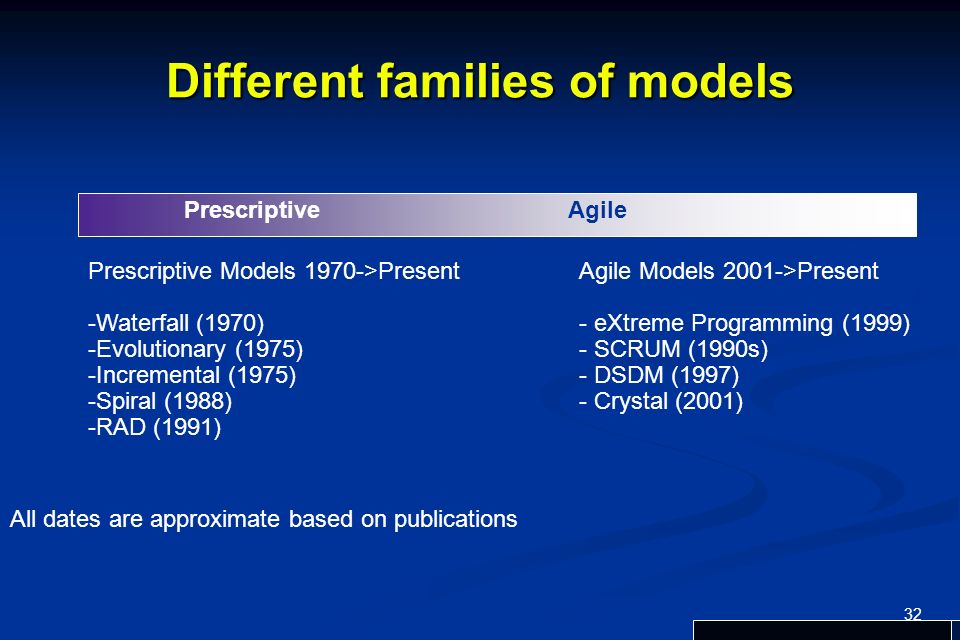 Different families of models

Prescriptive Agile

Prescriptive Models 1970->Present

-Waterfall (1970)
-Evolutionary (1975)
-Incremental (1975)
-Spiral (1988)
-RAD (1991)

Agile Models 2001->Present

- eXtreme Programming (1999)
- SCRUM (1990s)
- DSDM (1997)
- Crystal (2001)

All dates are approximate based on publications

32